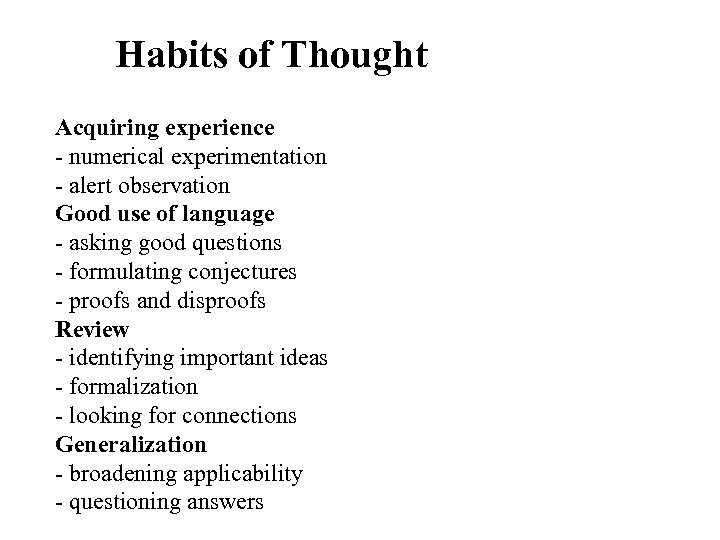 Habits of Thought

Acquiring experience
- numerical experimentation
- alert observation
Good use of language
- asking good questions
- formulating conjectures
- proofs and disproofs
Review
- identifying important ideas
- formalization
- looking for connections
Generalization
- broadening applicability
- questioning answers